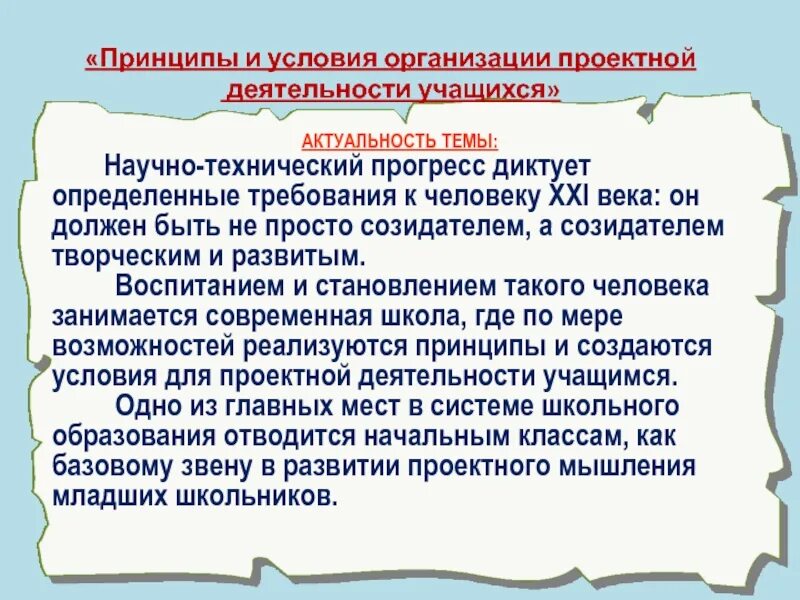 «Принципы и условия организации проектной деятельности учащихся»

АКТУАЛЬНОСТЬ ТЕМЫ:

Научно-технический прогресс диктует определенные требования к человеку XXI века: он должен быть не просто созидателем, а созидателем творческим и развитым.

Воспитанием и становлением такого человека занимается современная школа, где по мере возможностей реализуются принципы и создаются условия для проектной деятельности учащимся.

Одно из главных мест в системе школьного образования отводится начальным классам, как базовому звену в развитии проектного мышления младших школьников.